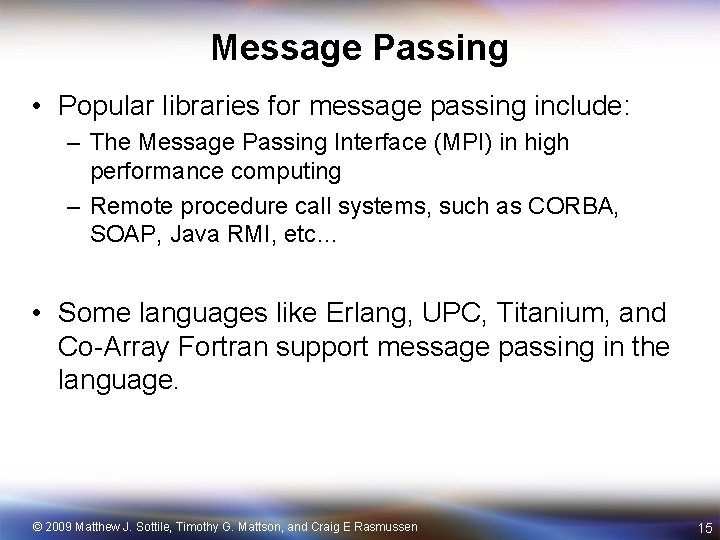 Message Passing

• Popular libraries for message passing include:
– The Message Passing Interface (MPI) in high performance computing
– Remote procedure call systems, such as CORBA, SOAP, Java RMI, etc...

• Some languages like Erlang, UPC, Titanium, and Co-Array Fortran support message passing in the language.

© 2009 Matthew J. Sottile, Timothy G. Mattson, and Craig E Rasmussen

15